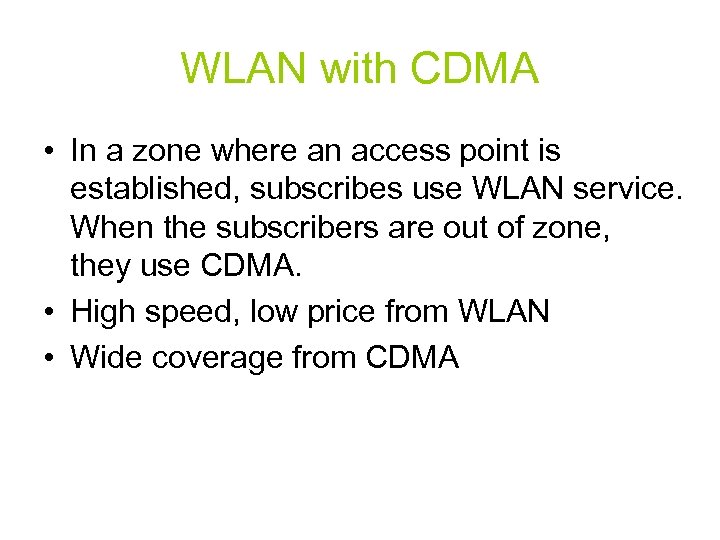 WLAN with CDMA

• In a zone where an access point is established, subscribes use WLAN service. When the subscribers are out of zone, they use CDMA.
• High speed, low price from WLAN
• Wide coverage from CDMA